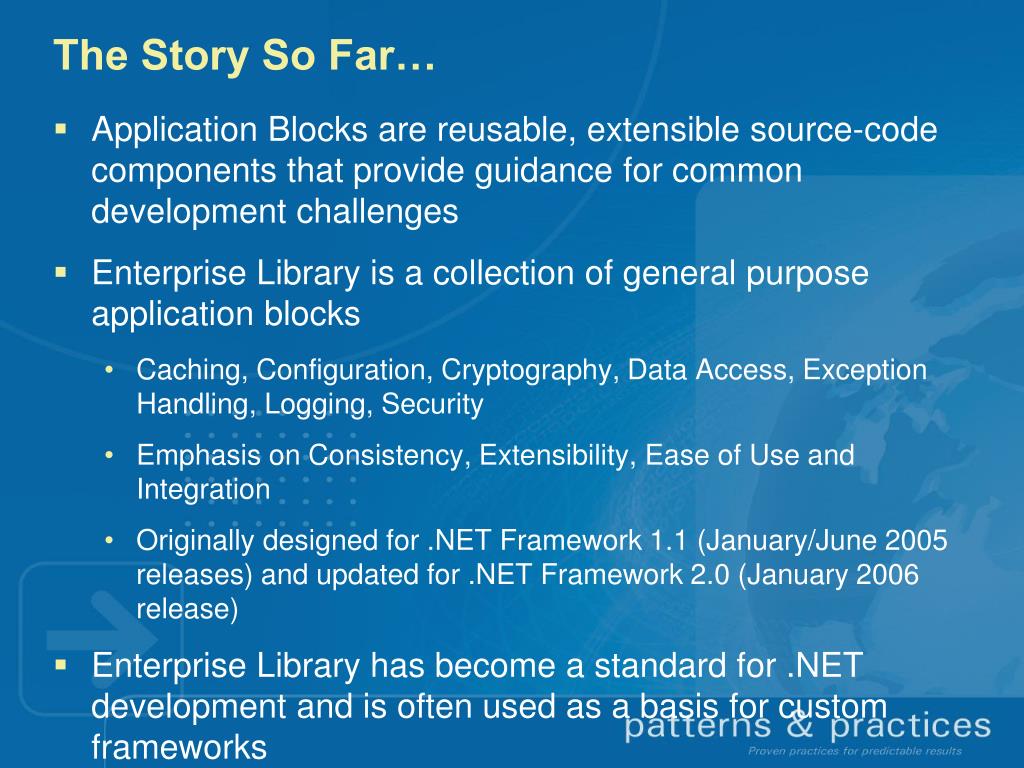 The Story So Far…

▪ Application Blocks are reusable, extensible source-code components that provide guidance for common development challenges

▪ Enterprise Library is a collection of general purpose application blocks

• Caching, Configuration, Cryptography, Data Access, Exception Handling, Logging, Security

• Emphasis on Consistency, Extensibility, Ease of Use and Integration

• Originally designed for .NET Framework 1.1 (January/June 2005 releases) and updated for .NET Framework 2.0 (January 2006 release)

▪ Enterprise Library has become a standard for .NET development and is often used as a basis for custom frameworks

patterns & practices

Proven practices for predictable results